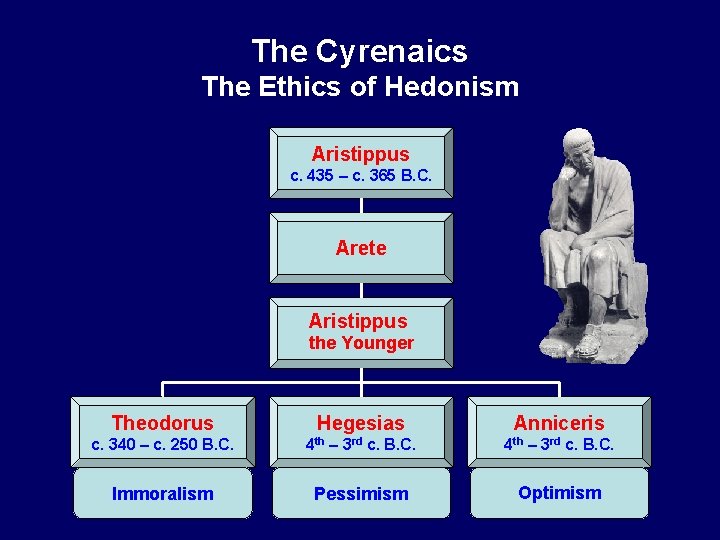 The Cyrenaics
The Ethics of Hedonism

Aristippus
c. 435 – c. 365 B.C.

Arete

Aristippus
the Younger

Theodorus
c. 340 – c. 250 B.C.

Immoralism

Hegesias
$4^{th}$ – $3^{rd}$ c. B.C.

Pessimism

Anniceris
$4^{th}$ – $3^{rd}$ c. B.C.

Optimism